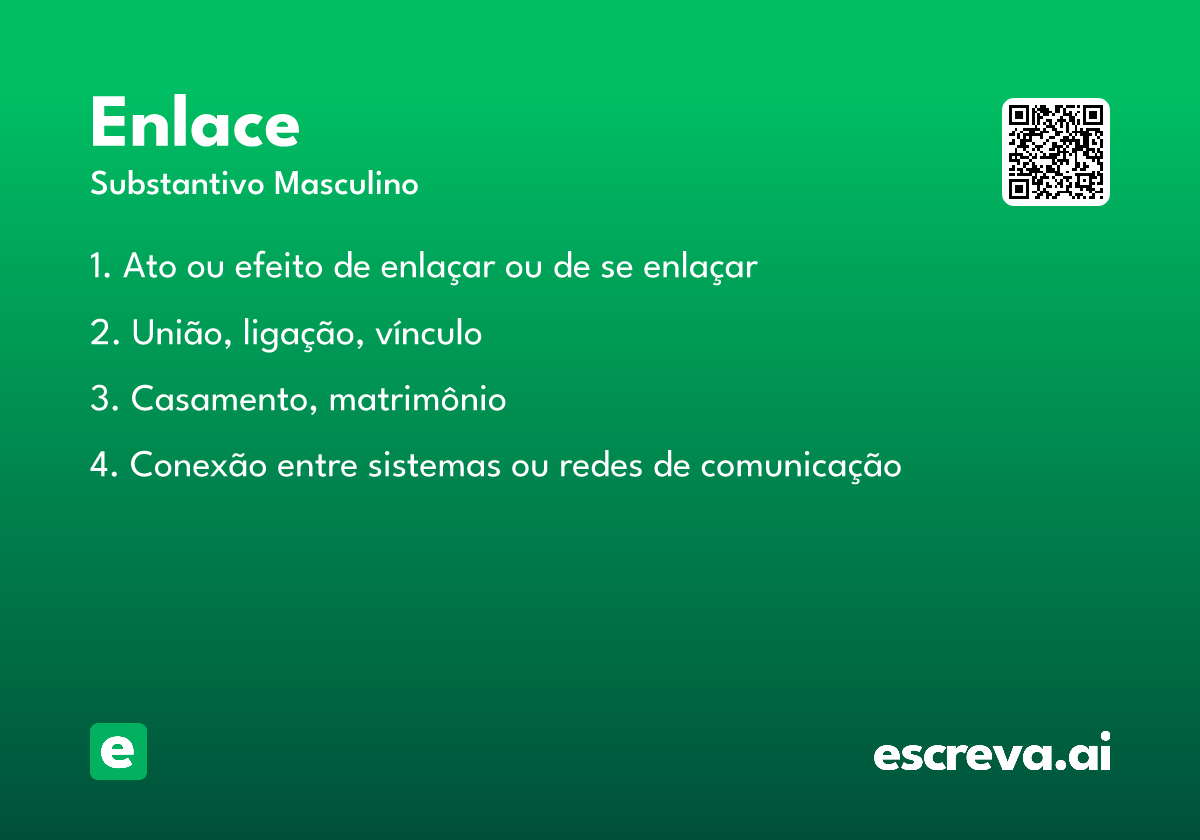 Enlace

Substantivo Masculino

1. Ato ou efeito de enlaçar ou de se enlaçar

2. União, ligação, vínculo

3. Casamento, matrimônio

4. Conexão entre sistemas ou redes de comunicação

e

escreva.ai